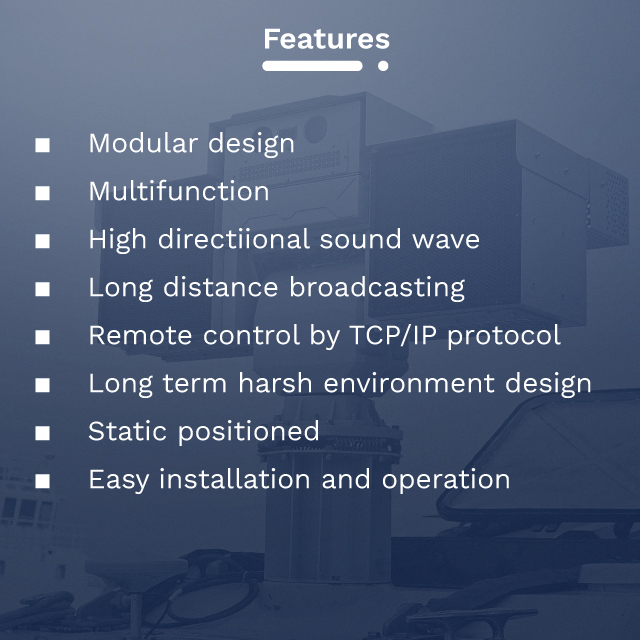 Features

■ Modular design
■ Multifunction
■ High directiional sound wave
■ Long distance broadcasting
■ Remote control by TCP/IP protocol
■ Long term harsh environment design
■ Static positioned
■ Easy installation and operation